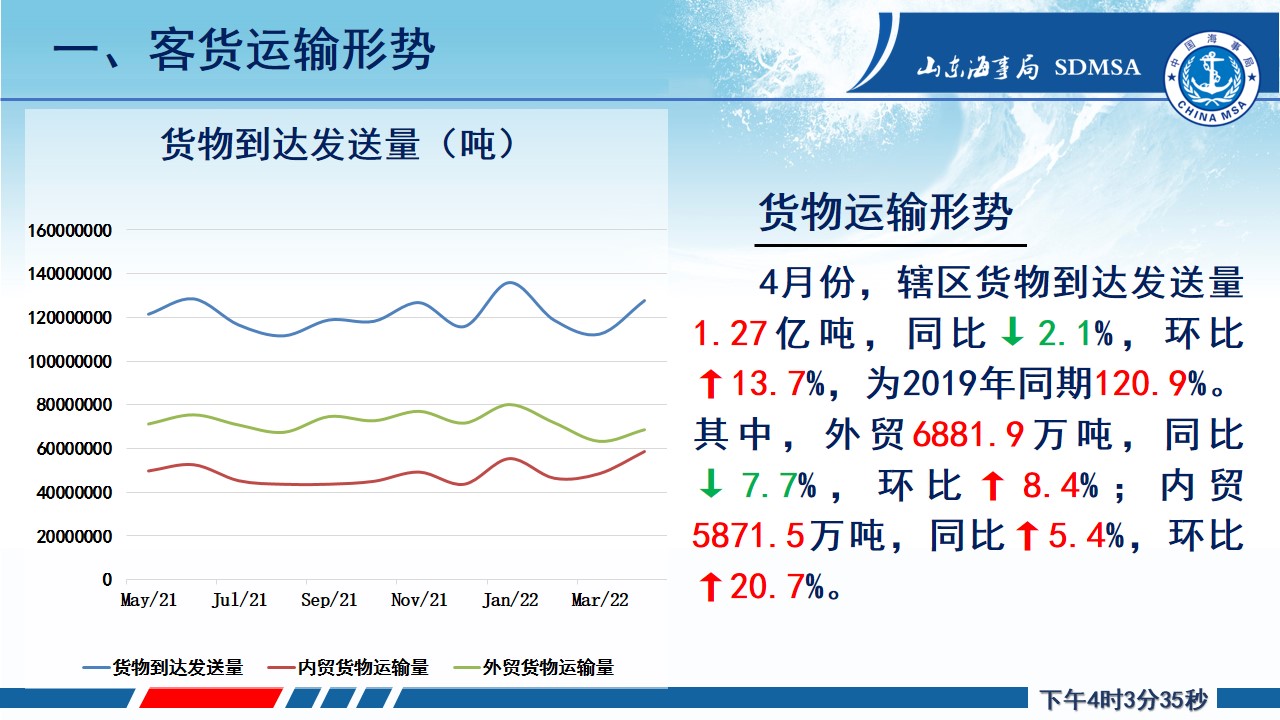 一、客货运输形势

山东海事局 SDMSA

中国海事局 CHINA MSA

货物到达发送量（吨）

160000000
140000000
120000000
100000000
80000000
60000000
40000000
20000000
0

May/21 Jul/21 Sep/21 Nov/21 Jan/22 Mar/22

货物到达发送量 内贸货物运输量 外贸货物运输量

货物运输形势

4月份，辖区货物到达发送量1.27亿吨，同比↓2.1%，环比↑13.7%，为2019年同期120.9%。其中，外贸6881.9万吨，同比↓7.7%，环比↑8.4%；内贸5871.5万吨，同比↑5.4%，环比↑20.7%。

下午4时3分35秒